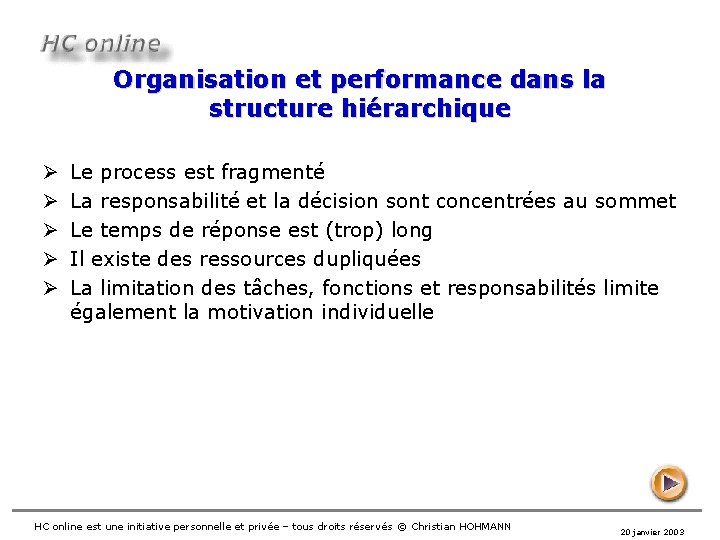 HC online

Organisation et performance dans la structure hiérarchique

➢ Le process est fragmenté
➢ La responsabilité et la décision sont concentrées au sommet
➢ Le temps de réponse est (trop) long
➢ Il existe des ressources dupliquées
➢ La limitation des tâches, fonctions et responsabilités limite également la motivation individuelle

HC online est une initiative personnelle et privée – tous droits réservés © Christian HOHMANN

20 janvier 2003